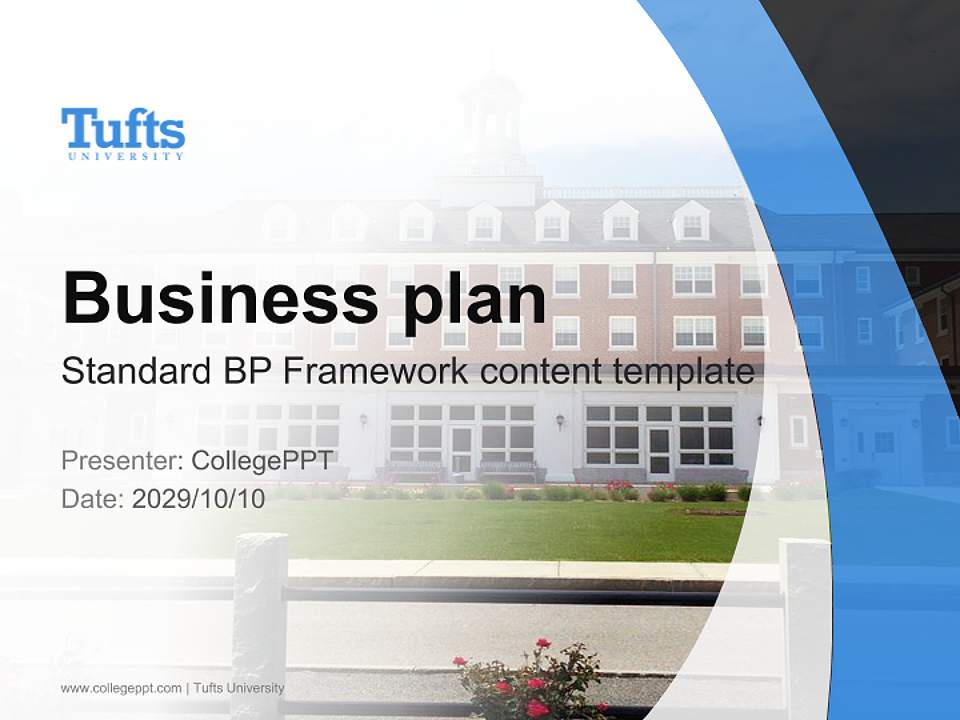 Tufts
UNIVERSITY

Business plan

Standard BP Framework content template

Presenter: CollegePPT
Date: 2029/10/10

www.collegeppt.com | Tufts University